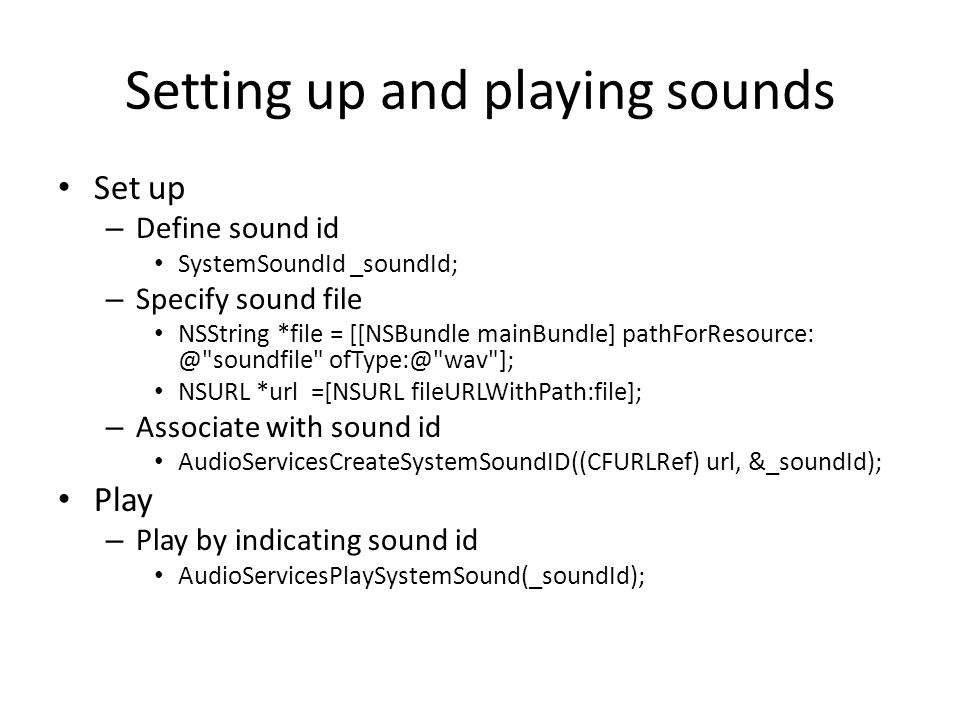 Setting up and playing sounds

• Set up
– Define sound id
• SystemSoundId _soundId;
– Specify sound file
• NSString *file = [[NSBundle mainBundle] pathForResource: @"soundfile" ofType:@"wav"];
• NSURL *url =[NSURL fileURLWithPath:file];
– Associate with sound id
• AudioServicesCreateSystemSoundID((CFURLRef) url, &_soundId);
• Play
– Play by indicating sound id
• AudioServicesPlaySystemSound(_soundId);